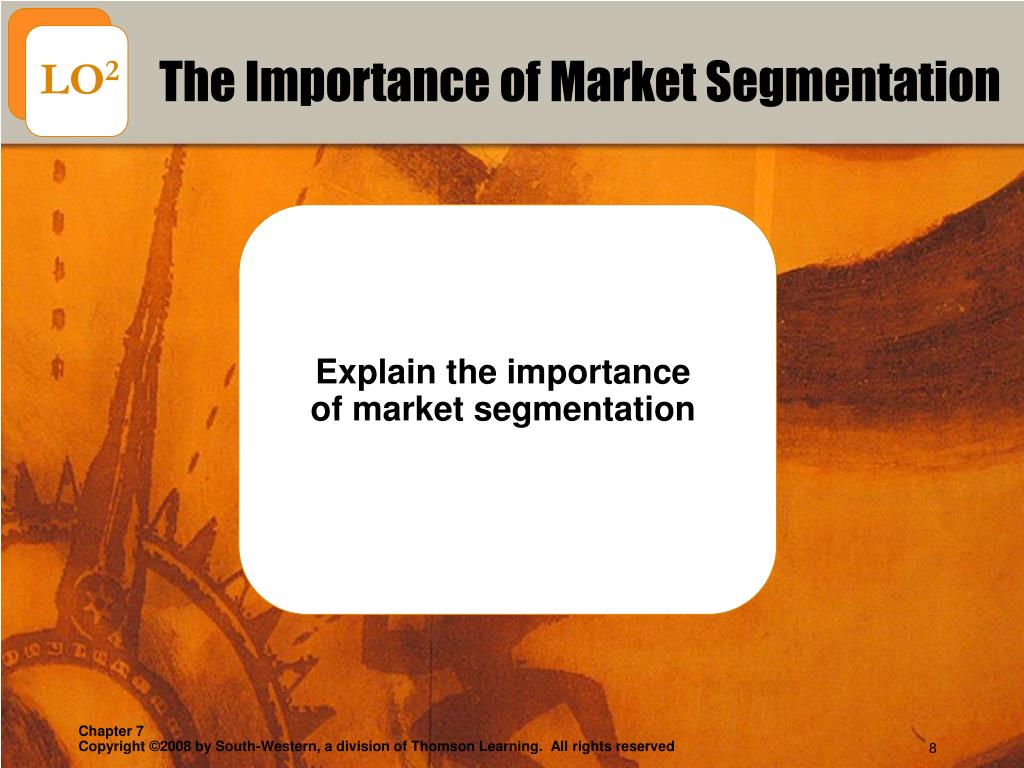 LO$^2$ The Importance of Market Segmentation

Explain the importance of market segmentation

Chapter 7
Copyright ©2008 by South-Western, a division of Thomson Learning. All rights reserved

8